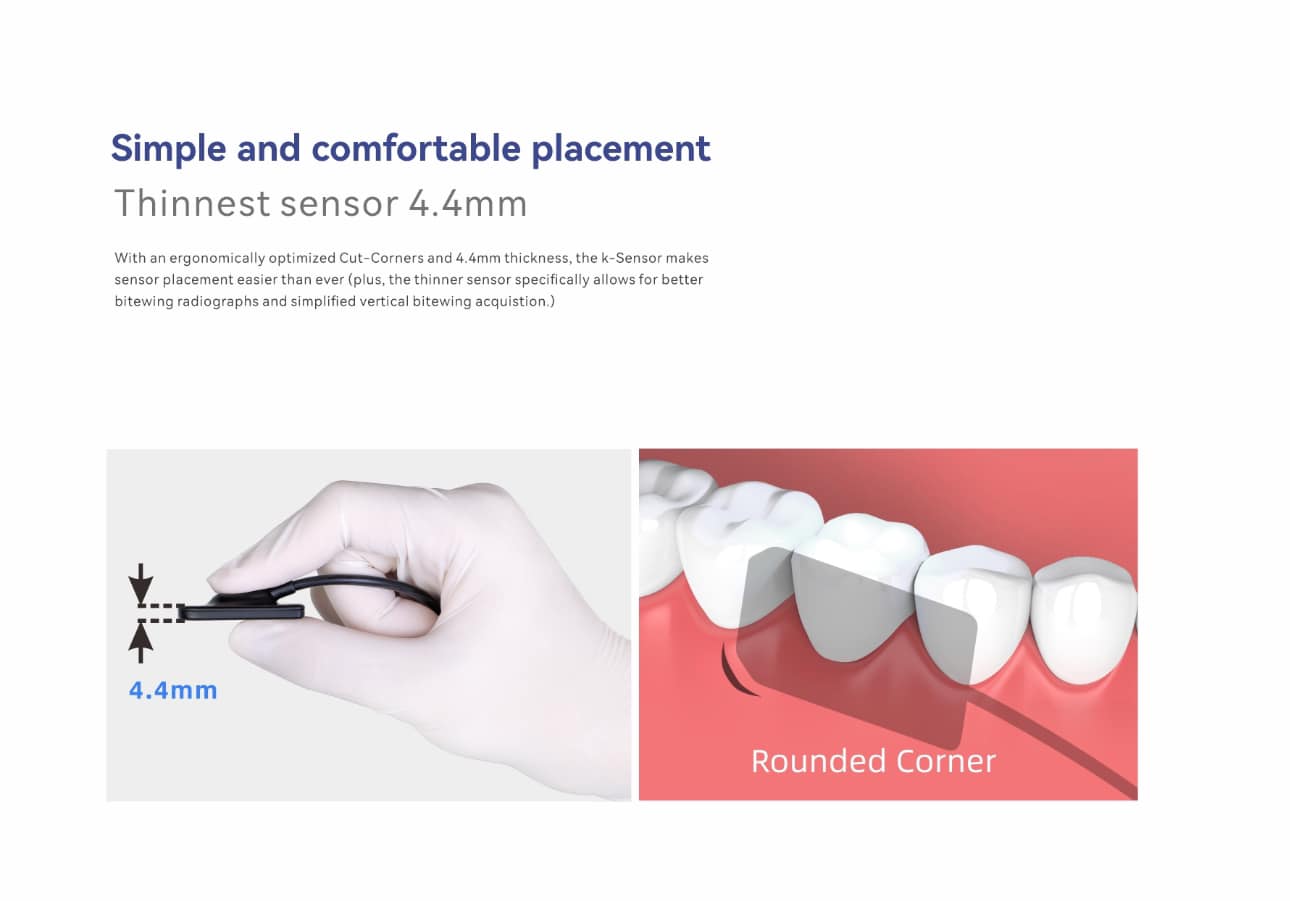 Simple and comfortable placement
Thinnest sensor 4.4mm

With an ergonomically optimized Cut-Corners and 4.4mm thickness, the k-Sensor makes sensor placement easier than ever (plus, the thinner sensor specifically allows for better bitewing radiographs and simplified vertical bitewing acquistion.)

4.4mm

Rounded Corner